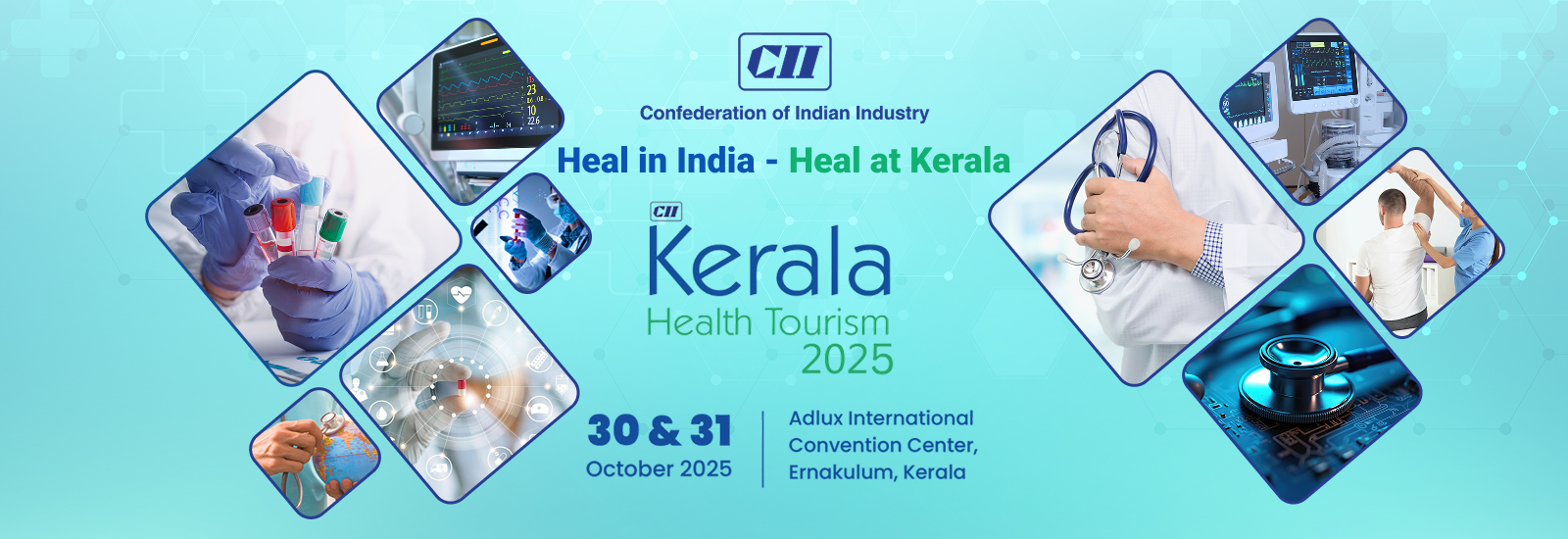 CII
Confederation of Indian Industry

Heal in India - Heal at Kerala

CII
Kerala
Health Tourism
2025

30 & 31
October 2025

Adlux International Convention Center, Ernakulum, Kerala